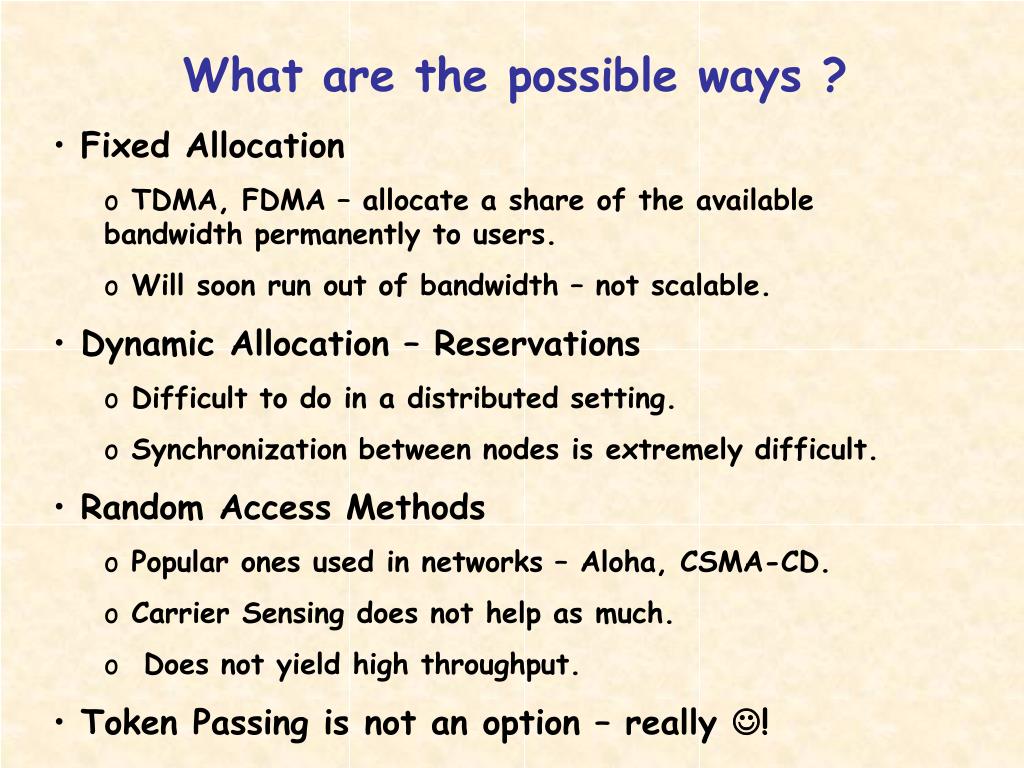 What are the possible ways ?

• Fixed Allocation

o TDMA, FDMA – allocate a share of the available bandwidth permanently to users.

o Will soon run out of bandwidth – not scalable.

• Dynamic Allocation – Reservations

o Difficult to do in a distributed setting.

o Synchronization between nodes is extremely difficult.

• Random Access Methods

o Popular ones used in networks – Aloha, CSMA-CD.

o Carrier Sensing does not help as much.

o Does not yield high throughput.

• Token Passing is not an option – really ☺!